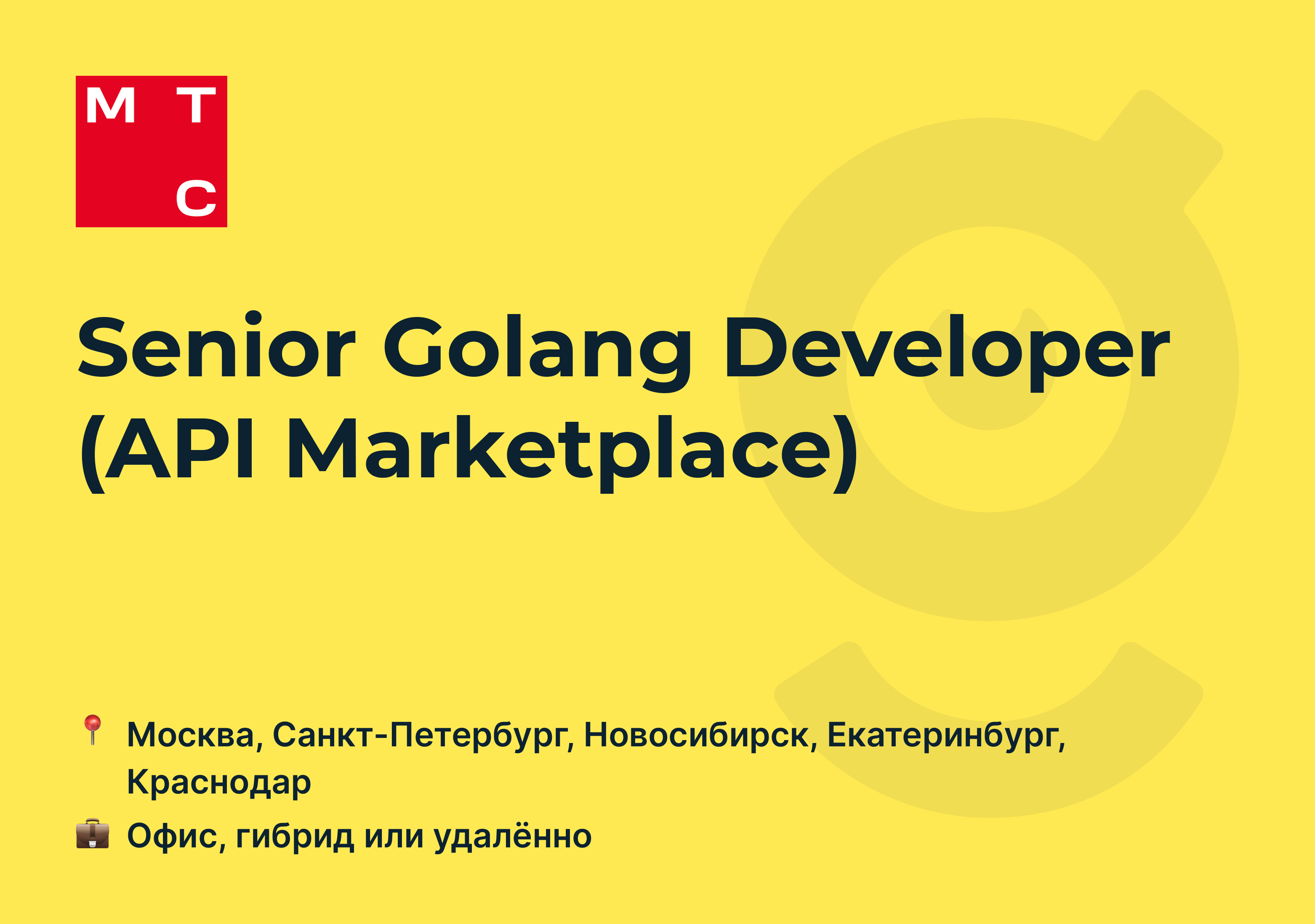 М Т С

Senior Golang Developer (API Marketplace)

📍 Москва, Санкт-Петербург, Новосибирск, Екатеринбург, Краснодар

💼 Офис, гибрид или удалённо